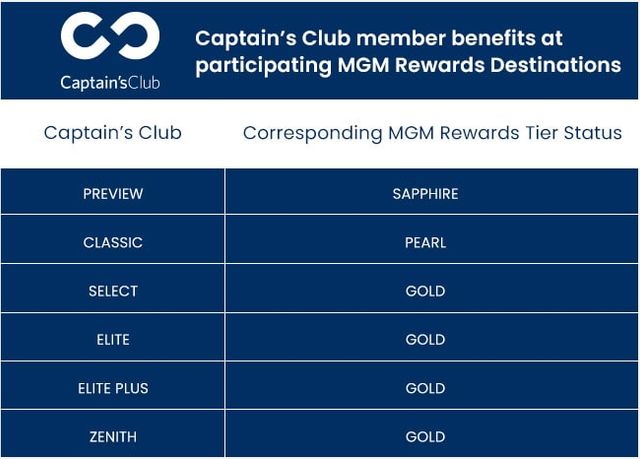 Captain'sClub

Captain's Club member benefits at participating MGM Rewards Destinations

| Captain's Club | Corresponding MGM Rewards Tier Status |
|---|---|
| PREVIEW | SAPPHIRE |
| CLASSIC | PEARL |
| SELECT | GOLD |
| ELITE | GOLD |
| ELITE PLUS | GOLD |
| ZENITH | GOLD |